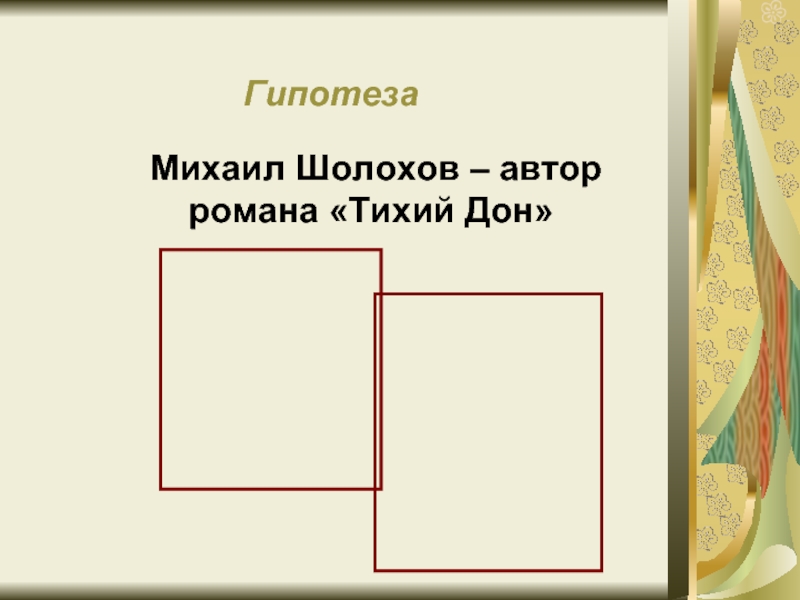 Гипотеза

Михаил Шолохов – автор романа «Тихий Дон»